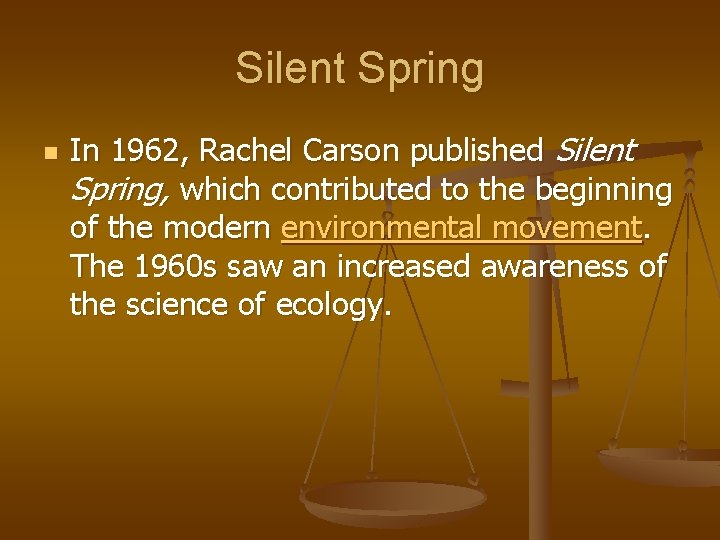 Silent Spring

In 1962, Rachel Carson published Silent Spring, which contributed to the beginning of the modern environmental movement. The 1960s saw an increased awareness of the science of ecology.